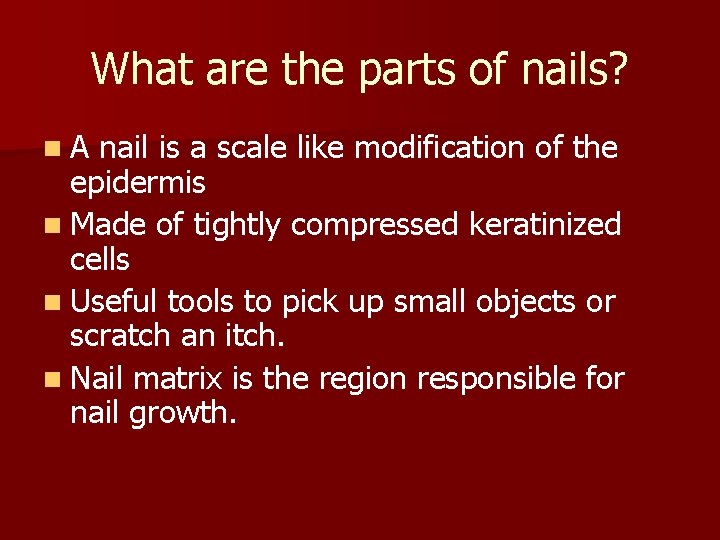 What are the parts of nails?

- A nail is a scale like modification of the epidermis
- Made of tightly compressed keratinized cells
- Useful tools to pick up small objects or scratch an itch.
- Nail matrix is the region responsible for nail growth.